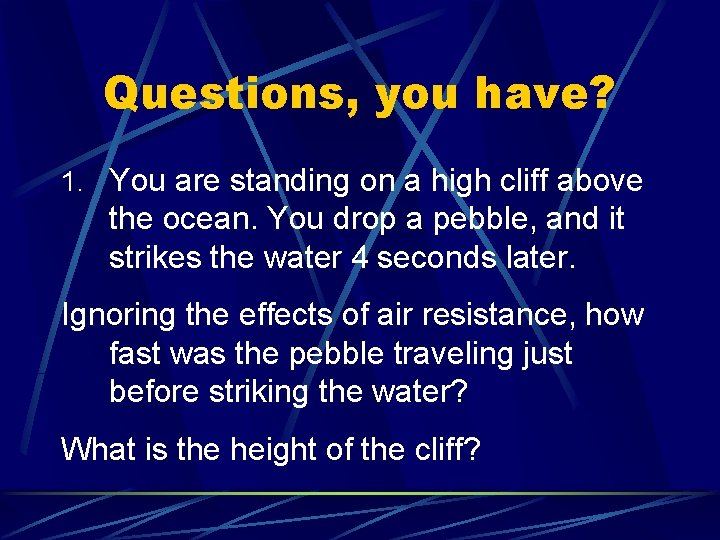 Questions, you have?

1. You are standing on a high cliff above the ocean. You drop a pebble, and it strikes the water 4 seconds later.

Ignoring the effects of air resistance, how fast was the pebble traveling just before striking the water?

What is the height of the cliff?